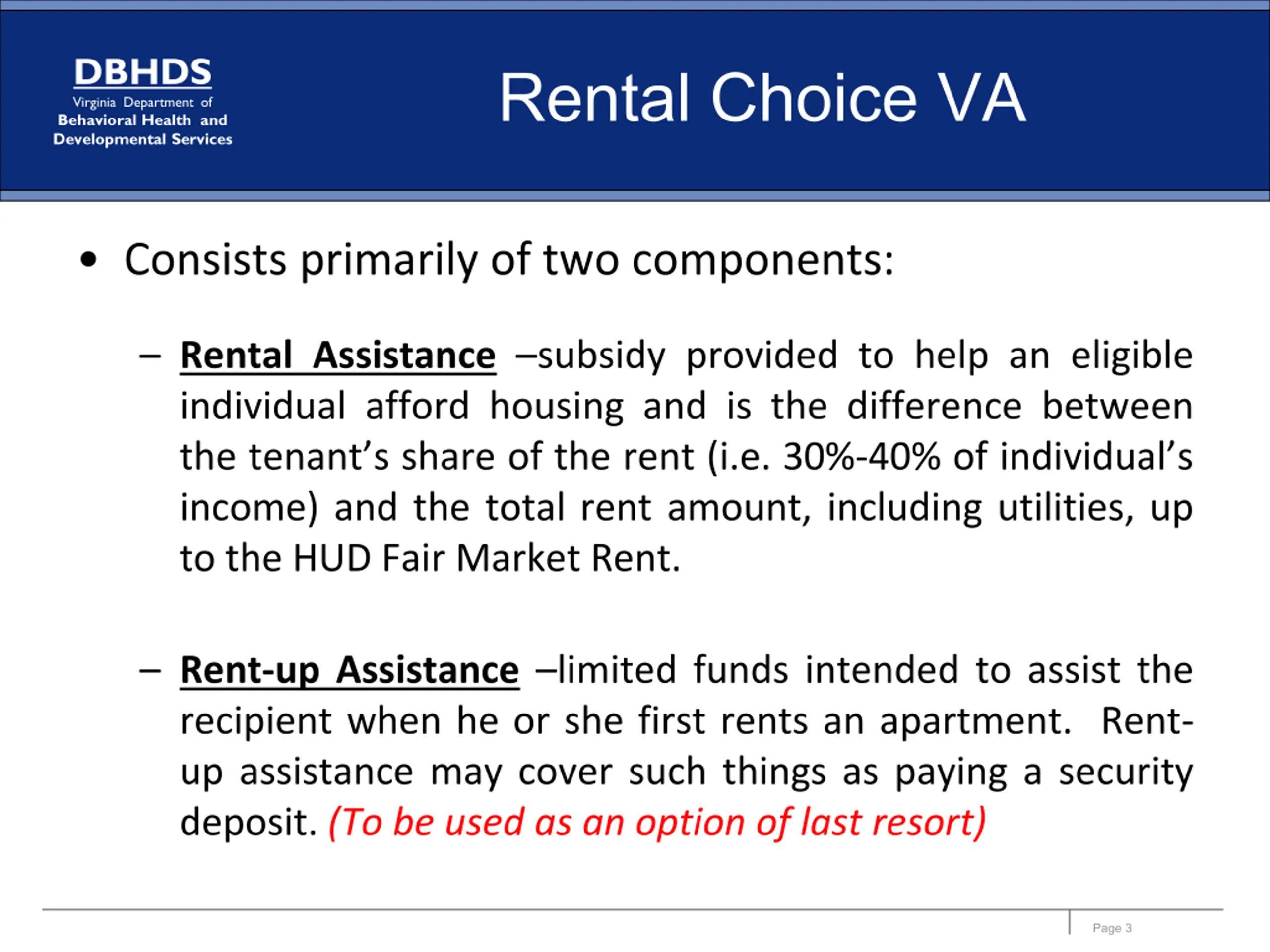 DBHDS
Virginia Department of
Behavioral Health and
Developmental Services

Rental Choice VA

• Consists primarily of two components:

– Rental Assistance –subsidy provided to help an eligible individual afford housing and is the difference between the tenant's share of the rent (i.e. 30%-40% of individual's income) and the total rent amount, including utilities, up to the HUD Fair Market Rent.

– Rent-up Assistance –limited funds intended to assist the recipient when he or she first rents an apartment. Rent-up assistance may cover such things as paying a security deposit. (To be used as an option of last resort)

Page 3